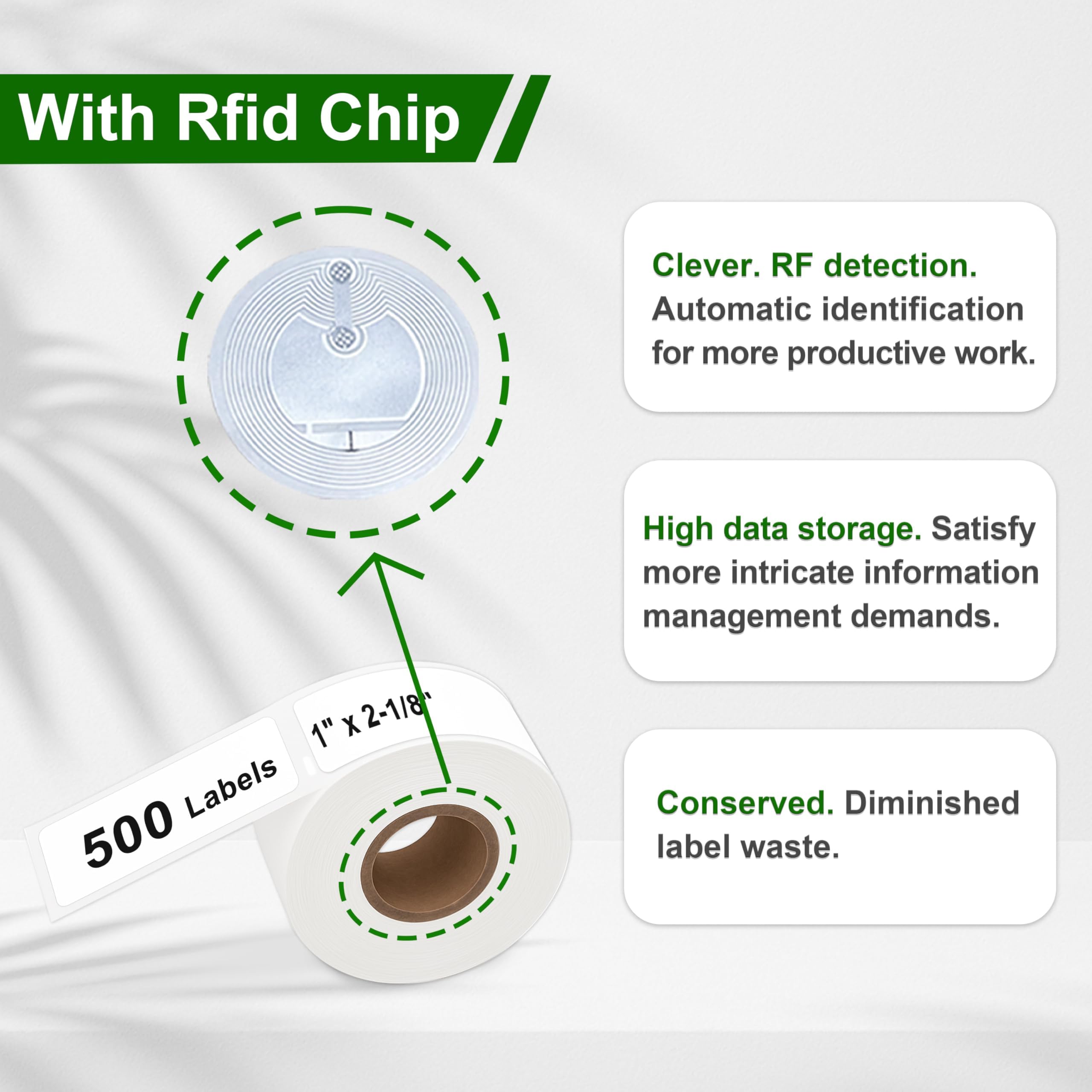 With Rfid Chip

500 Labels

1" x 2-1/8"

Clever. RF detection. Automatic identification for more productive work.

High data storage. Satisfy more intricate information management demands.

Conserved. Diminished label waste.